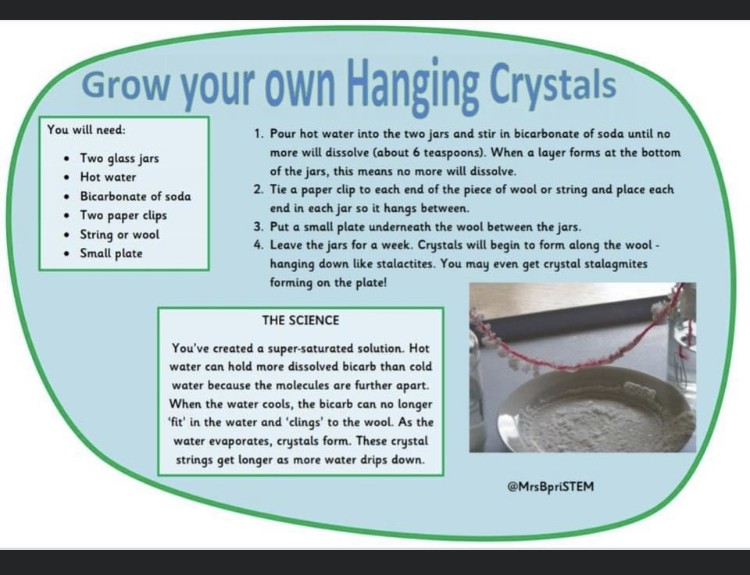 Grow your own Hanging Crystals

You will need:

- Two glass jars
- Hot water
- Bicarbonate of soda
- Two paper clips
- String or wool
- Small plate

1. Pour hot water into the two jars and stir in bicarbonate of soda until no more will dissolve (about 6 teaspoons). When a layer forms at the bottom of the jars, this means no more will dissolve.
2. Tie a paper clip to each end of the piece of wool or string and place each end in each jar so it hangs between.
3. Put a small plate underneath the wool between the jars.
4. Leave the jars for a week. Crystals will begin to form along the wool - hanging down like stalactites. You may even get crystal stalagmites forming on the plate!

THE SCIENCE

You've created a super-saturated solution. Hot water can hold more dissolved bicarb than cold water because the molecules are further apart. When the water cools, the bicarb can no longer 'fit' in the water and 'clings' to the wool. As the water evaporates, crystals form. These crystal strings get longer as more water drips down.

@MrsBpriSTEM